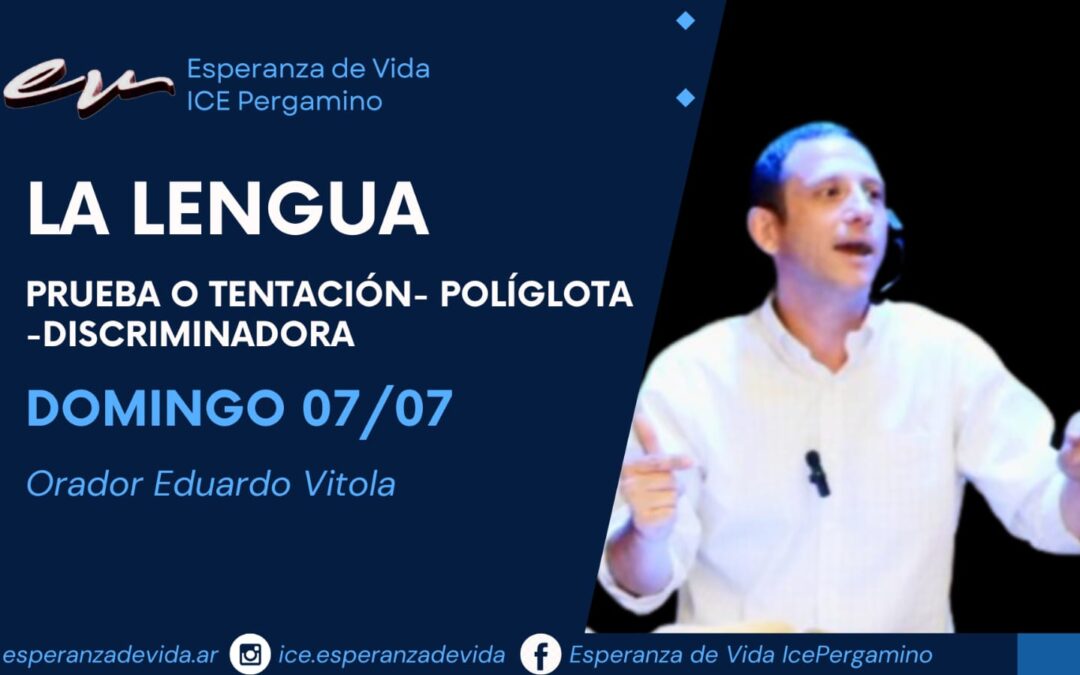 ev

Esperanza de Vida
ICE Pergamino

LA LENGUA

PRUEBA O TENTACIÓN- POLÍGLOTA -DISCRIMINADORA

DOMINGO 07/07

Orador Eduardo Vitola

esperanzadevida.ar ice.esperanzadevida Esperanza de Vida IcePergamino